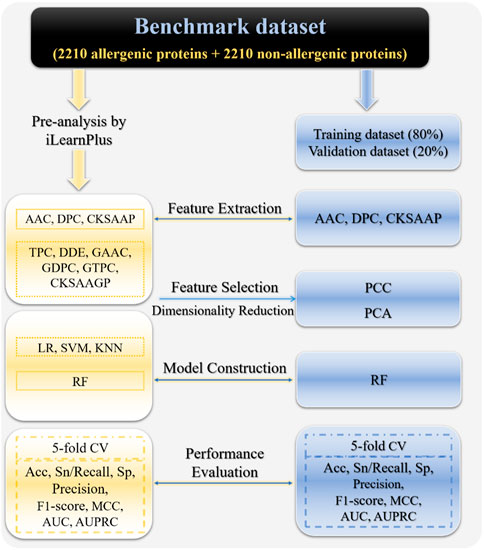 Benchmark dataset
(2210 allergenic proteins + 2210 non-allergenic proteins)

Pre-analysis by iLearnPlus

Training dataset (80%)
Validation dataset (20%)

AAC, DPC, CKSAAP

TPC, DDE, GAAC, GDPC, GTPC, CKSAAGP

Feature Extraction

AAC, DPC, CKSAAP

Feature Selection
Dimensionality Reduction

PCC

PCA

LR, SVM, KNN

RF

Model Construction

RF

5-fold CV

Acc, Sn/Recall, Sp, Precision, F1-score, MCC, AUC, AUPRC

Performance Evaluation

5-fold CV

Acc, Sn/Recall, Sp, Precision, F1-score, MCC, AUC, AUPRC